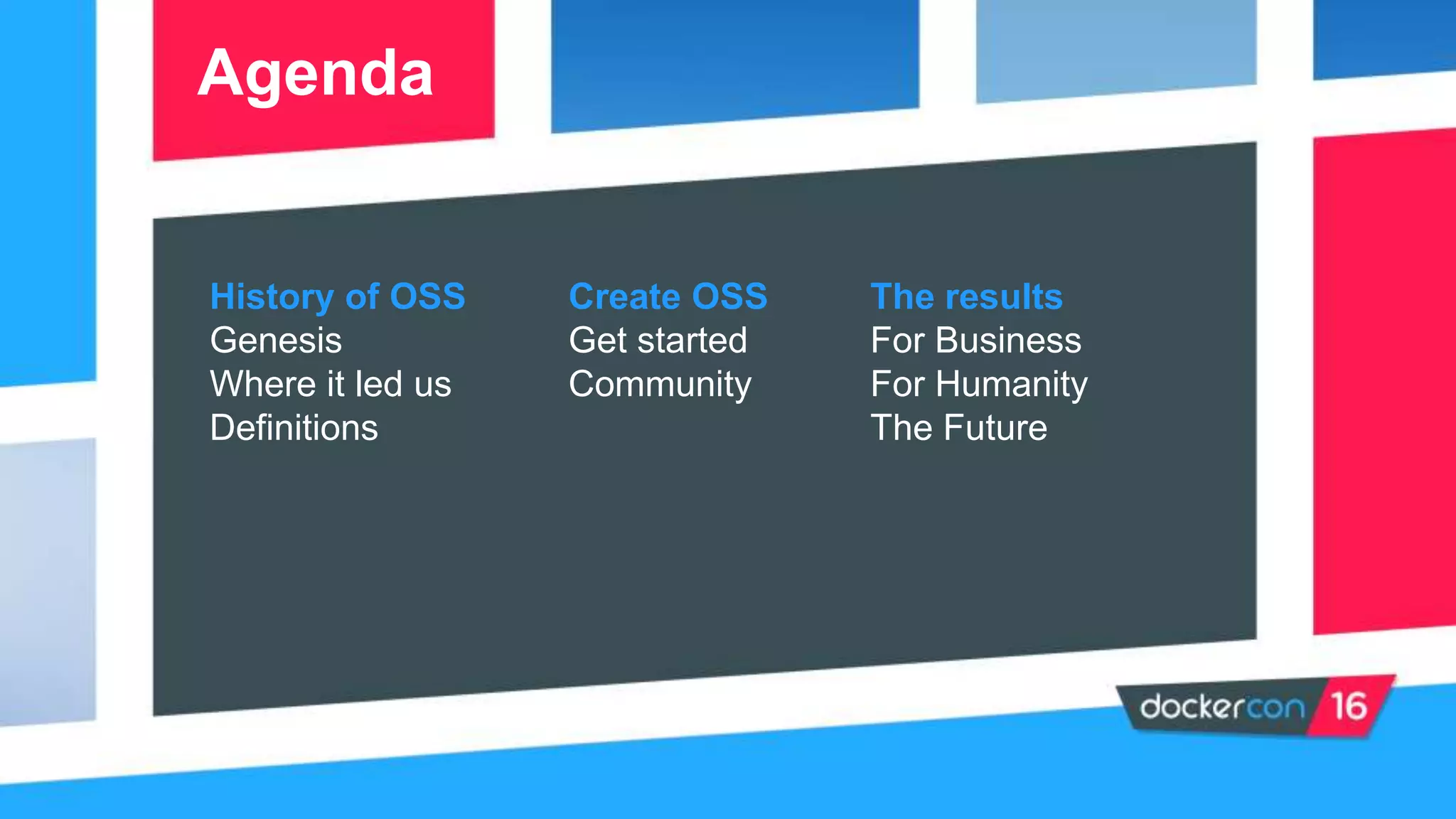 Agenda

History of OSS
Genesis
Where it led us
Definitions

Create OSS
Get started
Community

The results
For Business
For Humanity
The Future

dockercon 16